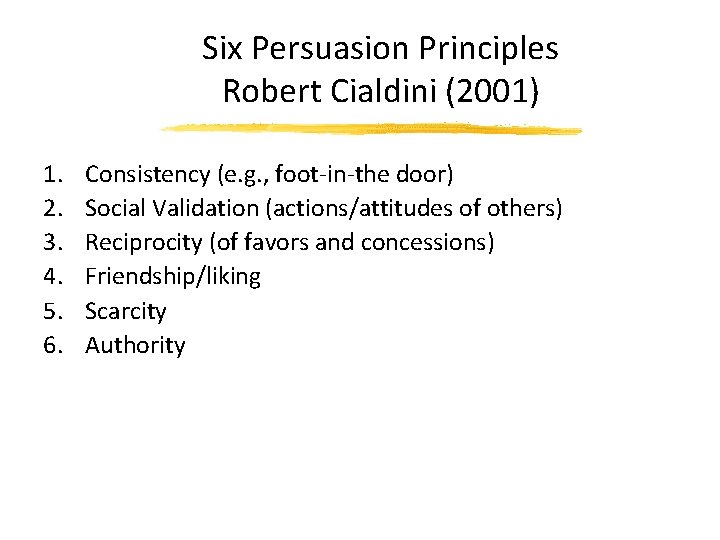 Six Persuasion Principles
Robert Cialdini (2001)

1. Consistency (e.g., foot-in-the door)
2. Social Validation (actions/attitudes of others)
3. Reciprocity (of favors and concessions)
4. Friendship/liking
5. Scarcity
6. Authority